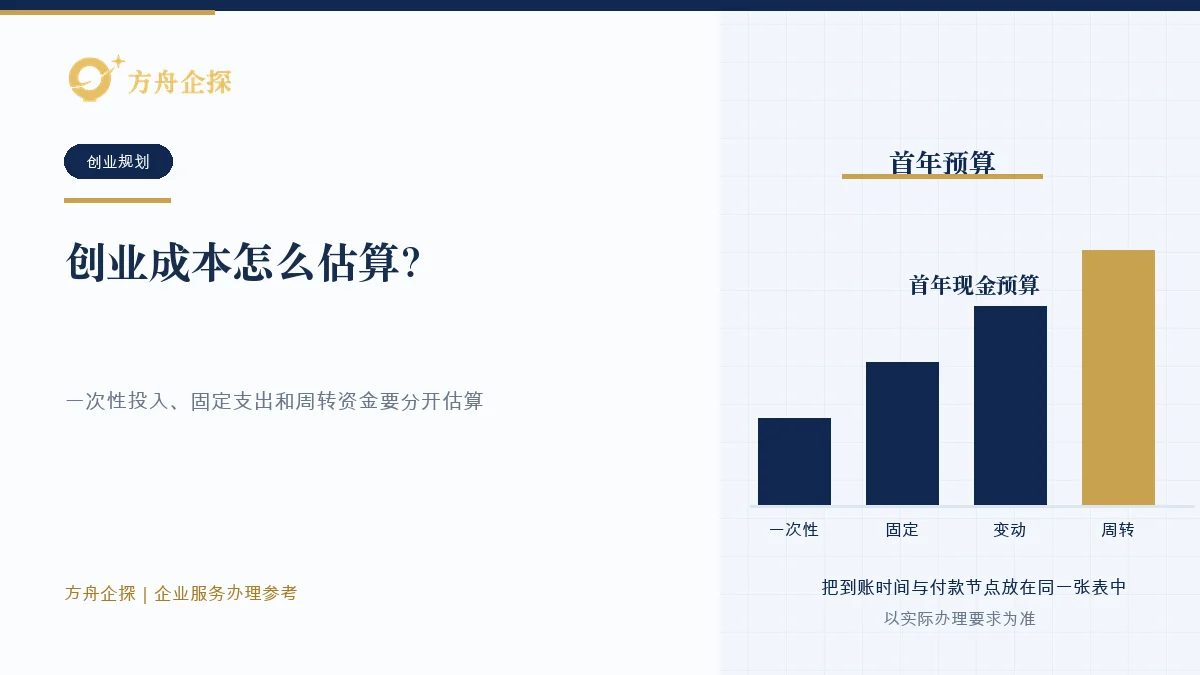 方舟企探

创业规划

创业成本怎么估算?

一次性投入、固定支出和周转资金要分开估算

方舟企探 | 企业服务办理参考

首年预算

首年现金预算

一次性
固定
变动
周转

把到账时间与付款节点放在同一张表中

以实际办理要求为准